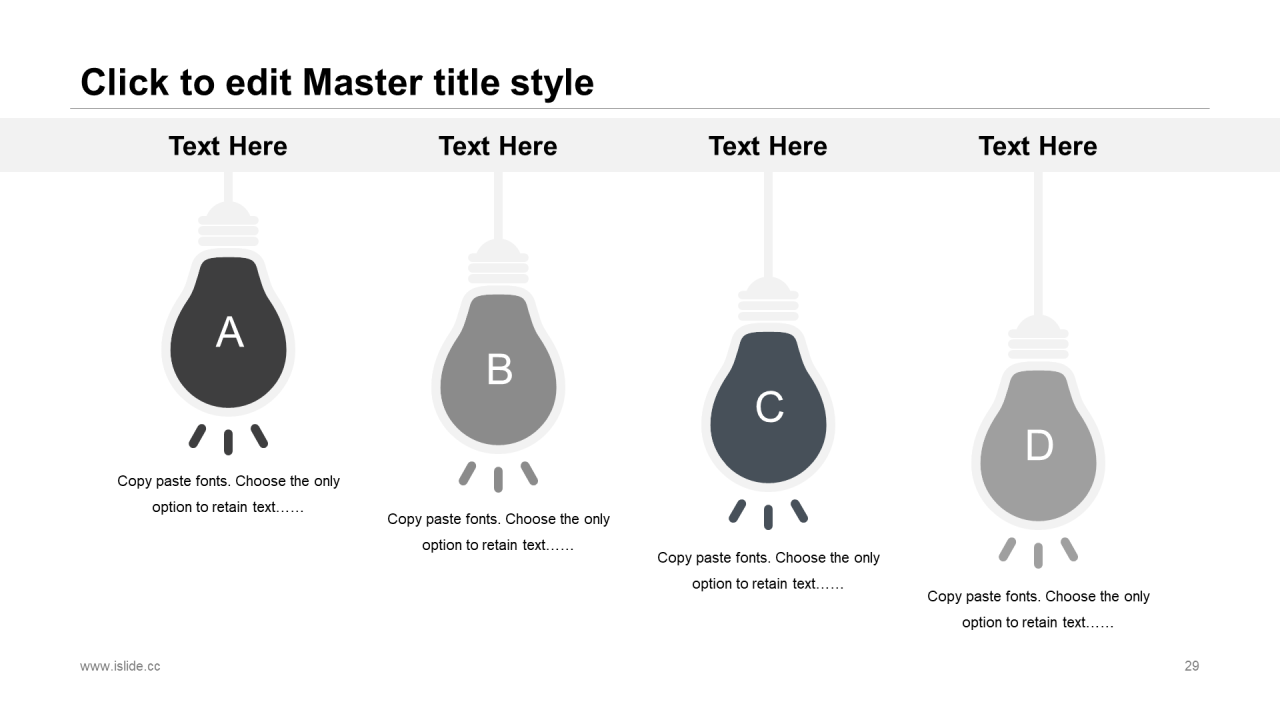 Click to edit Master title style

Text Here

A

Copy paste fonts. Choose the only option to retain text……

Text Here

B

Copy paste fonts. Choose the only option to retain text……

Text Here

C

Copy paste fonts. Choose the only option to retain text……

Text Here

D

Copy paste fonts. Choose the only option to retain text……

www.islide.cc

29